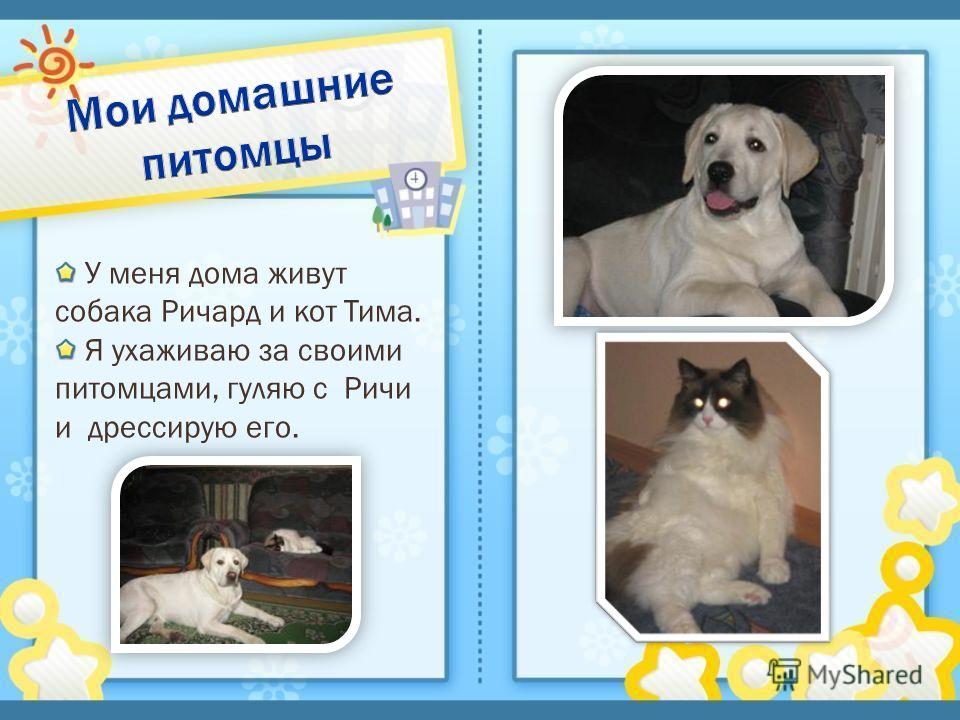 Мои домашние питомцы

У меня дома живут собака Ричард и кот Тима.

Я ухаживаю за своими питомцами, гуляю с Ричи и дрессирую его.

MyShared